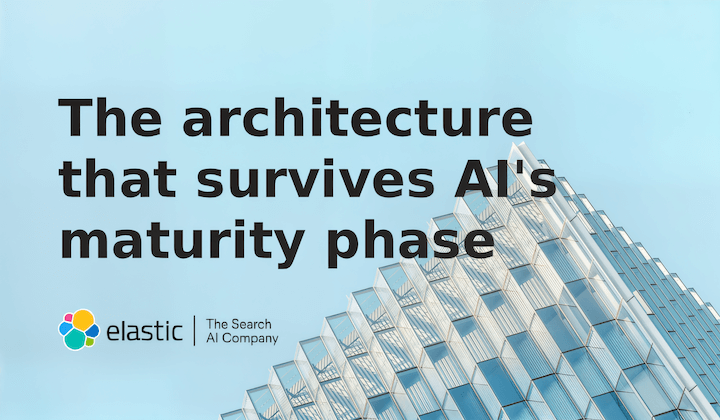 The architecture that survives AI's maturity phase

elastic | The Search AI Company